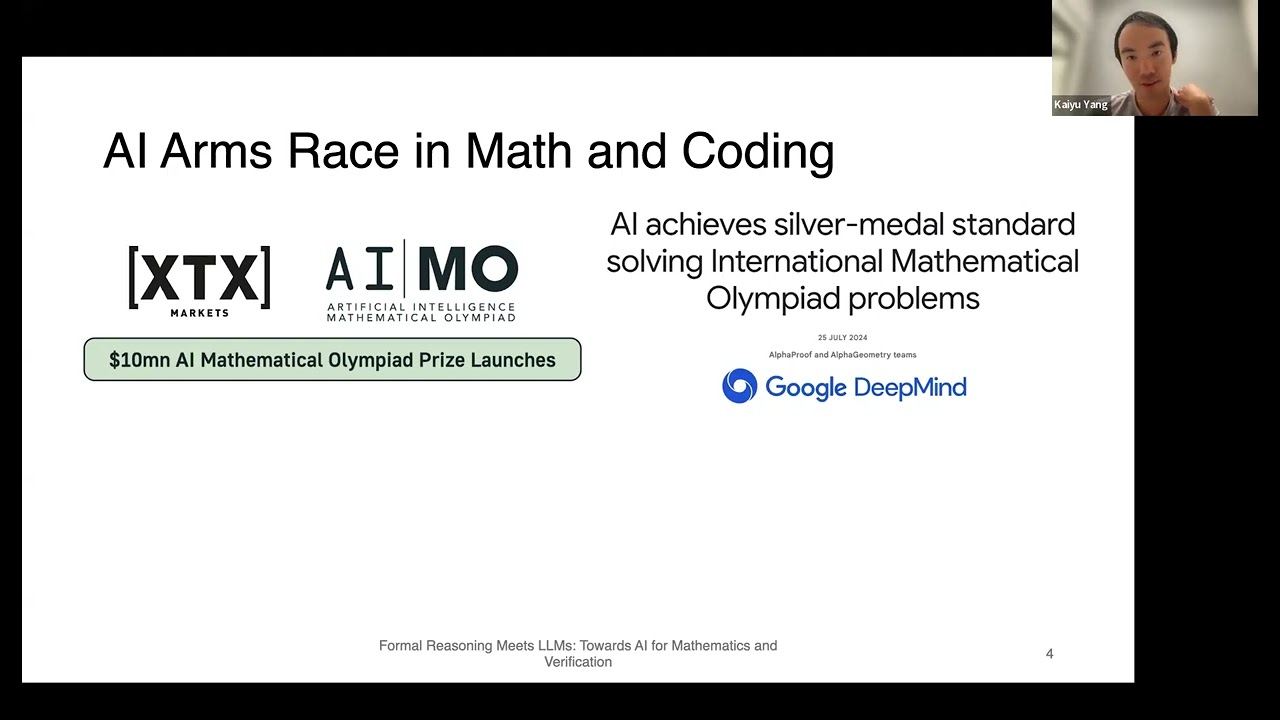 Kaiyu Yang

AI Arms Race in Math and Coding

[XTX] MARKETS

AI|MO ARTIFICIAL INTELLIGENCE MATHEMATICAL OLYMPIAD

$10mn AI Mathematical Olympiad Prize Launches

AI achieves silver-medal standard solving International Mathematical Olympiad problems

25 JULY 2024

AlphaProof and AlphaGeometry teams

Google DeepMind

Formal Reasoning Meets LLMs: Towards AI for Mathematics and Verification

4